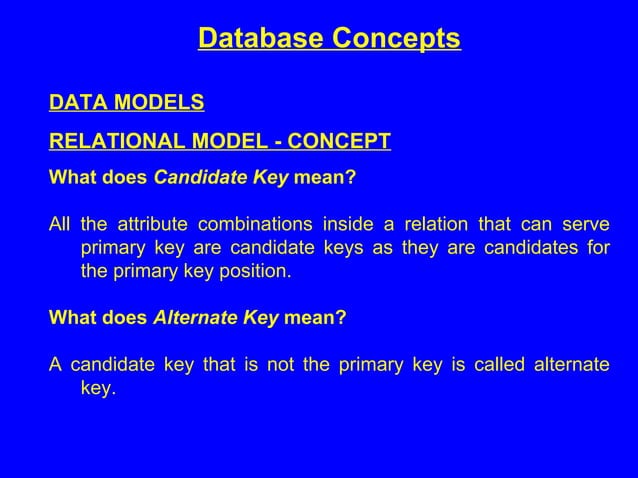 Database Concepts

DATA MODELS

RELATIONAL MODEL - CONCEPT

What does Candidate Key mean?

All the attribute combinations inside a relation that can serve primary key are candidate keys as they are candidates for the primary key position.

What does Alternate Key mean?

A candidate key that is not the primary key is called alternate key.